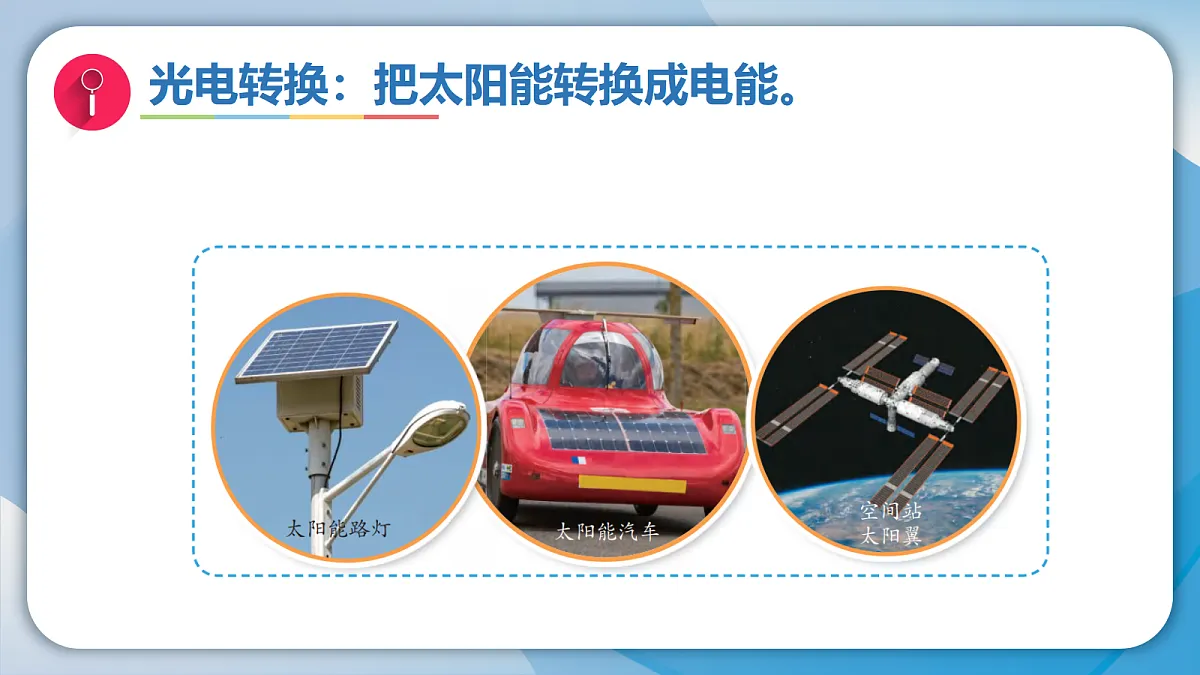 光电转换：把太阳能转换成电能。

太阳能路灯

太阳能汽车

空间站
太阳翼